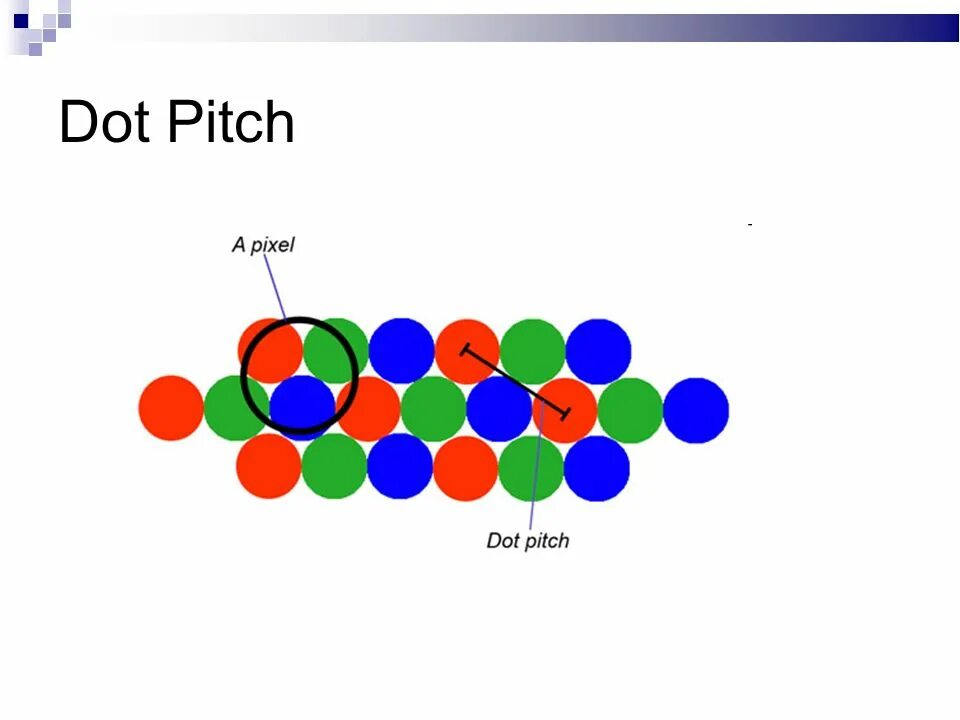 Dot Pitch

A pixel

Dot pitch